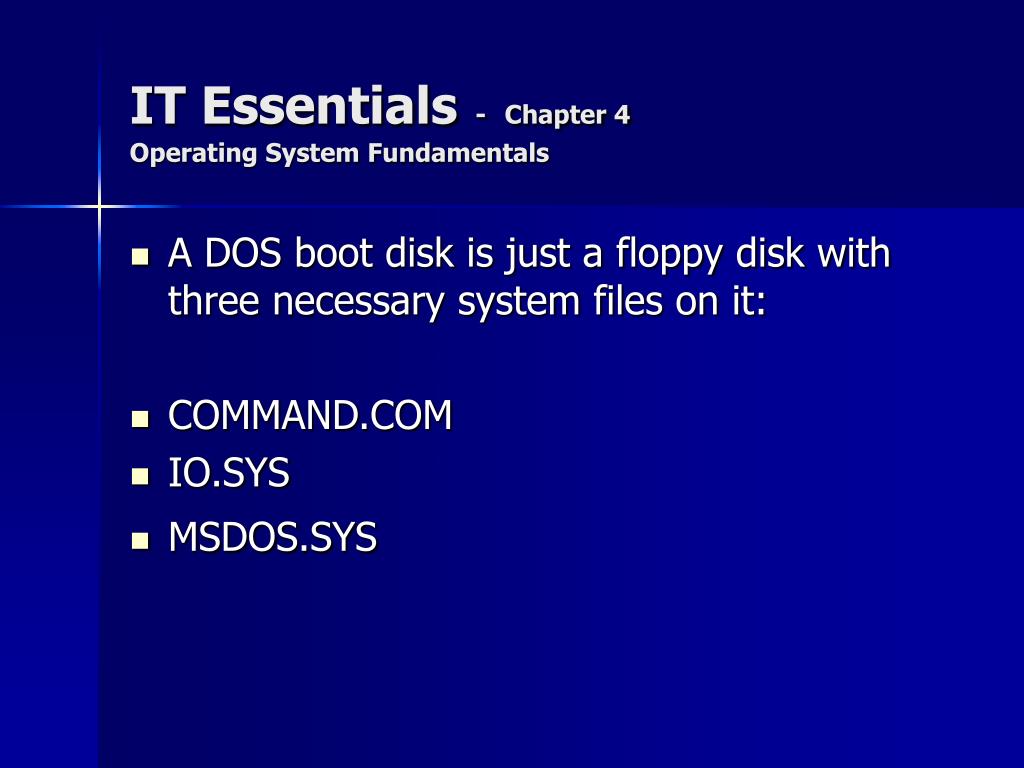 IT Essentials - Chapter 4
Operating System Fundamentals

- A DOS boot disk is just a floppy disk with three necessary system files on it:

- COMMAND.COM
- IO.SYS
- MSDOS.SYS